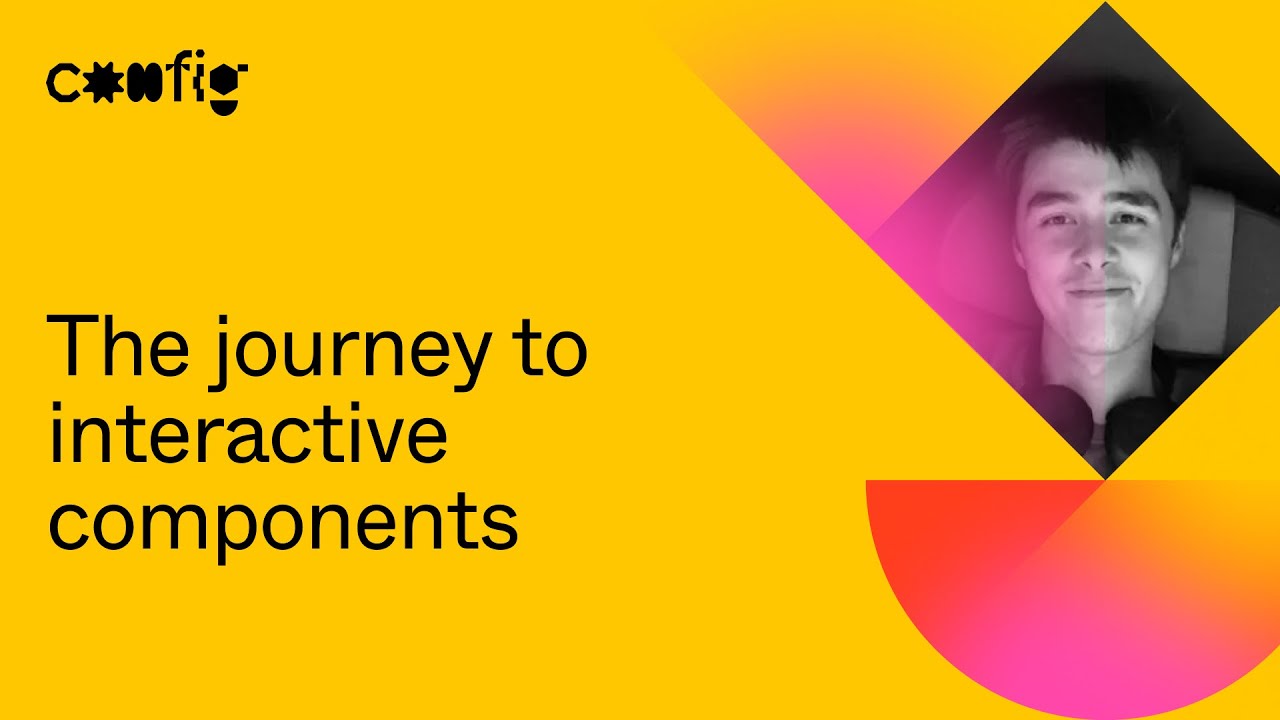 config

The journey to interactive components